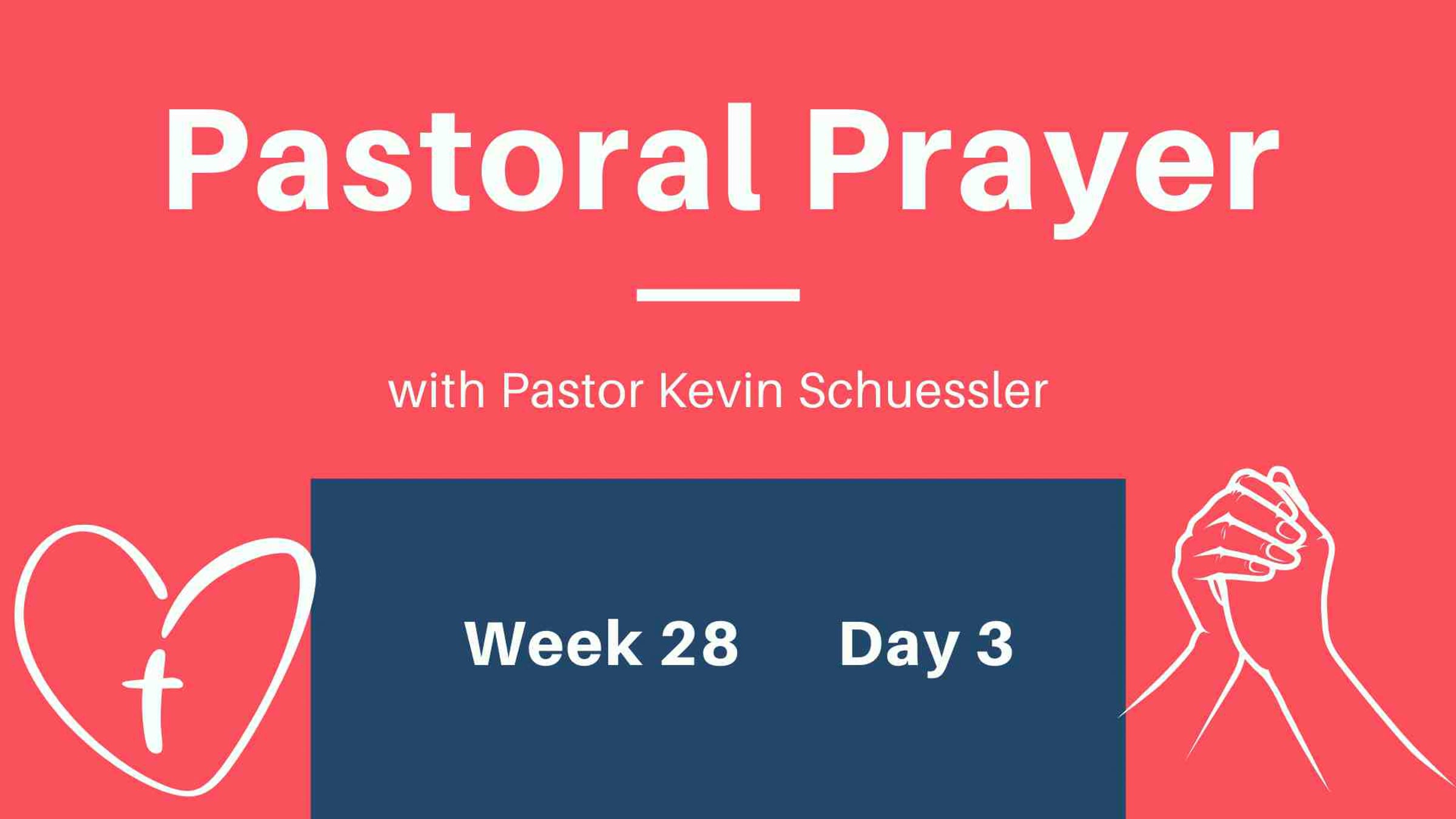 Pastoral Prayer

with Pastor Kevin Schuessler

Week 28 Day 3